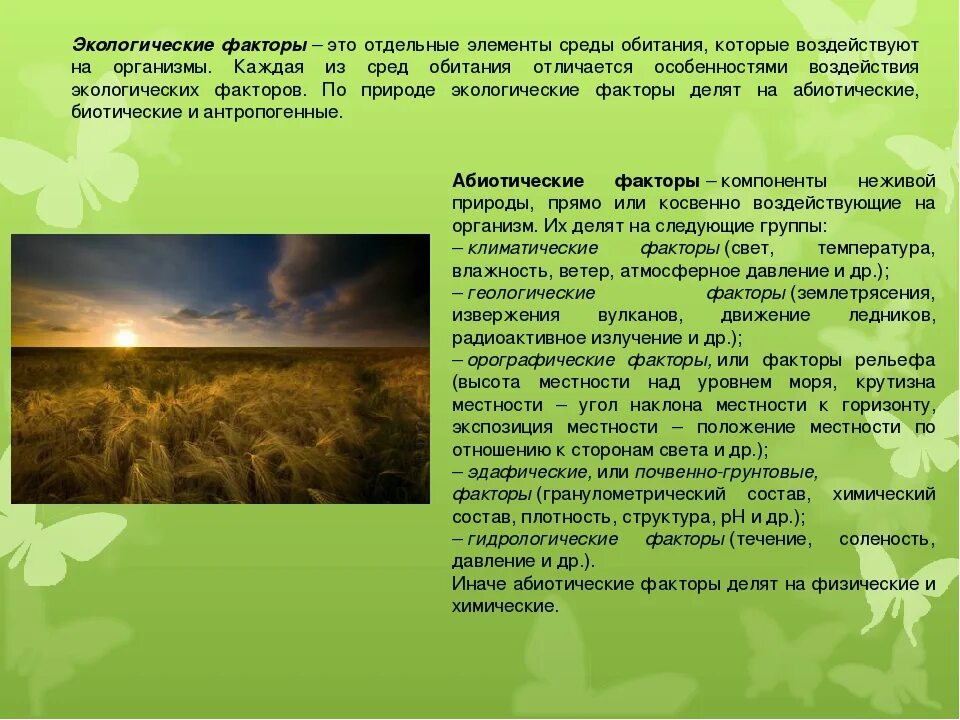 Экологические факторы – это отдельные элементы среды обитания, которые воздействуют на организмы. Каждая из сред обитания отличается особенностями воздействия экологических факторов. По природе экологические факторы делят на абиотические, биотические и антропогенные.

Абиотические факторы – компоненты неживой природы, прямо или косвенно воздействующие на организм. Их делят на следующие группы:
– климатические факторы (свет, температура, влажность, ветер, атмосферное давление и др.);
– геологические факторы (землетрясения, извержения вулканов, движение ледников, радиоактивное излучение и др.);
– орографические факторы, или факторы рельефа (высота местности над уровнем моря, крутизна местности – угол наклона местности к горизонту, экспозиция местности – положение местности по отношению к сторонам света и др.);
– эдафические, или почвенно-грунтовые, факторы (гранулометрический состав, химический состав, плотность, структура, pH и др.);
– гидрологические факторы (течение, соленость, давление и др.).
Иначе абиотические факторы делят на физические и химические.